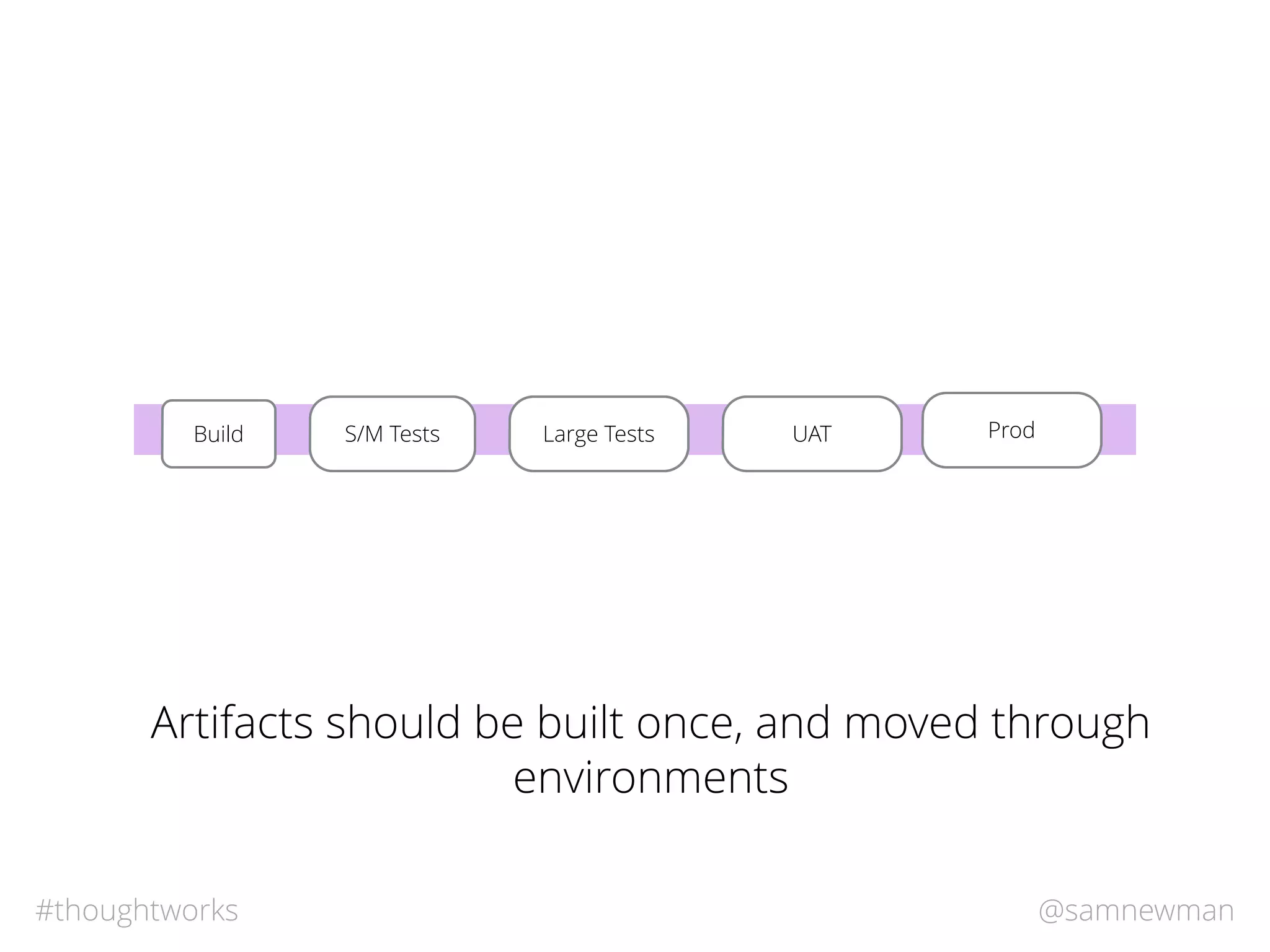 Build

S/M Tests

Large Tests

UAT

Prod

Artifacts should be built once, and moved through environments

#thoughtworks

@samnewman